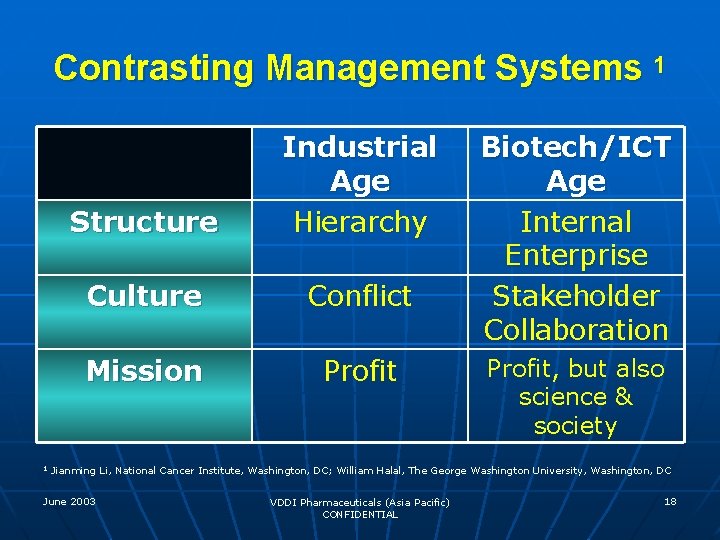 Contrasting Management Systems $^{1}$

|  | Industrial Age | Biotech/ICT Age |
|---|---|---|
| Structure | Hierarchy | Internal Enterprise |
| Culture | Conflict | Stakeholder Collaboration |
| Mission | Profit | Profit, but also science & society |

$^{1}$ Jianming Li, National Cancer Institute, Washington, DC; William Halal, The George Washington University, Washington, DC

June 2003

VDDI Pharmaceuticals (Asia Pacific)
CONFIDENTIAL

18